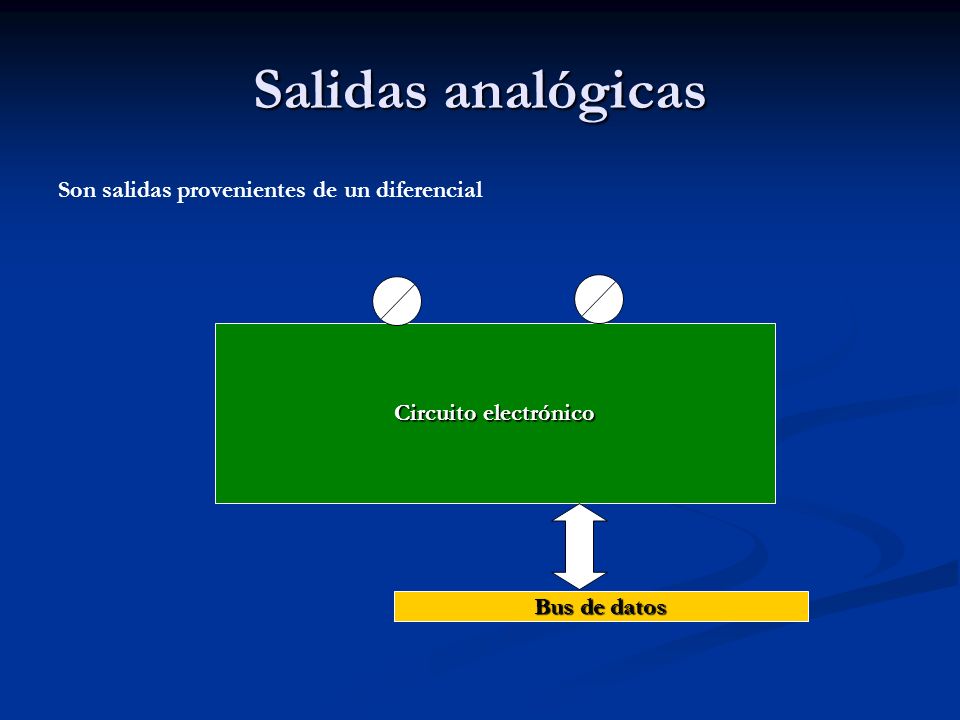 Salidas analógicas

Son salidas provenientes de un diferencial

Circuito electrónico

Bus de datos